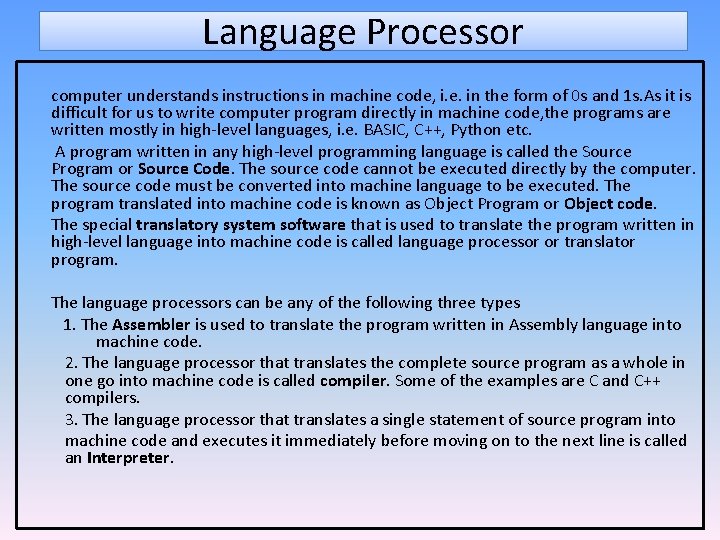 Language Processor

computer understands instructions in machine code, i.e. in the form of 0s and 1s.As it is difficult for us to write computer program directly in machine code,the programs are written mostly in high-level languages, i.e. BASIC, C++, Python etc.

A program written in any high-level programming language is called the Source Program or Source Code. The source code cannot be executed directly by the computer. The source code must be converted into machine language to be executed. The program translated into machine code is known as Object Program or Object code.

The special translatory system software that is used to translate the program written in high-level language into machine code is called language processor or translator program.

The language processors can be any of the following three types

1. The Assembler is used to translate the program written in Assembly language into machine code.

2. The language processor that translates the complete source program as a whole in one go into machine code is called compiler. Some of the examples are C and C++ compilers.

3. The language processor that translates a single statement of source program into machine code and executes it immediately before moving on to the next line is called an Interpreter.